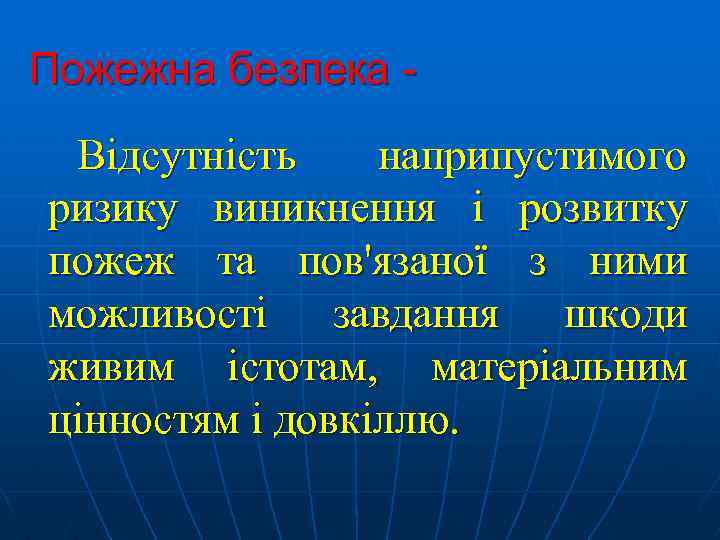 Пожежна безпека -

Відсутність наприпустимого ризику виникнення і розвитку пожеж та пов'язаної з ними можливості завдання шкоди живим істотам, матеріальним цінностям і довкіллю.